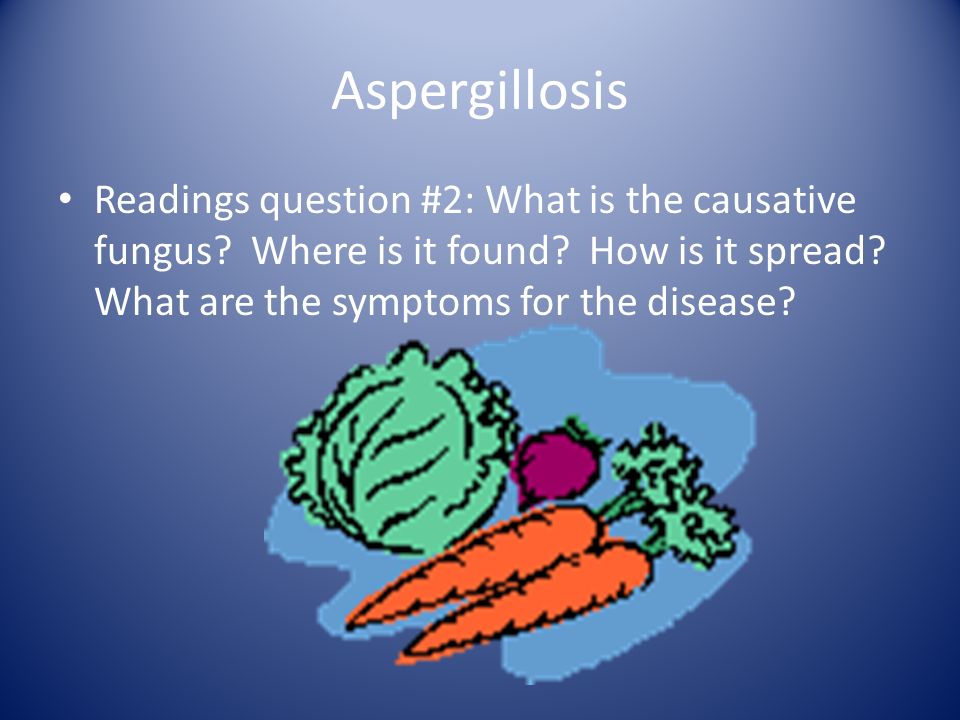 Aspergillosis

• Readings question #2: What is the causative fungus? Where is it found? How is it spread? What are the symptoms for the disease?